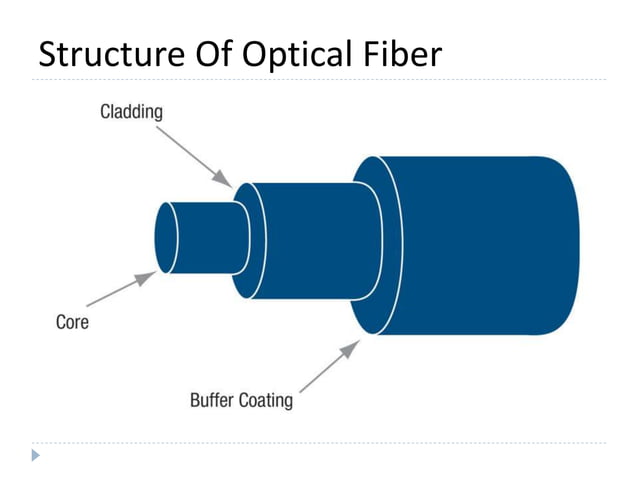 Structure Of Optical Fiber

Cladding

Core

Buffer Coating